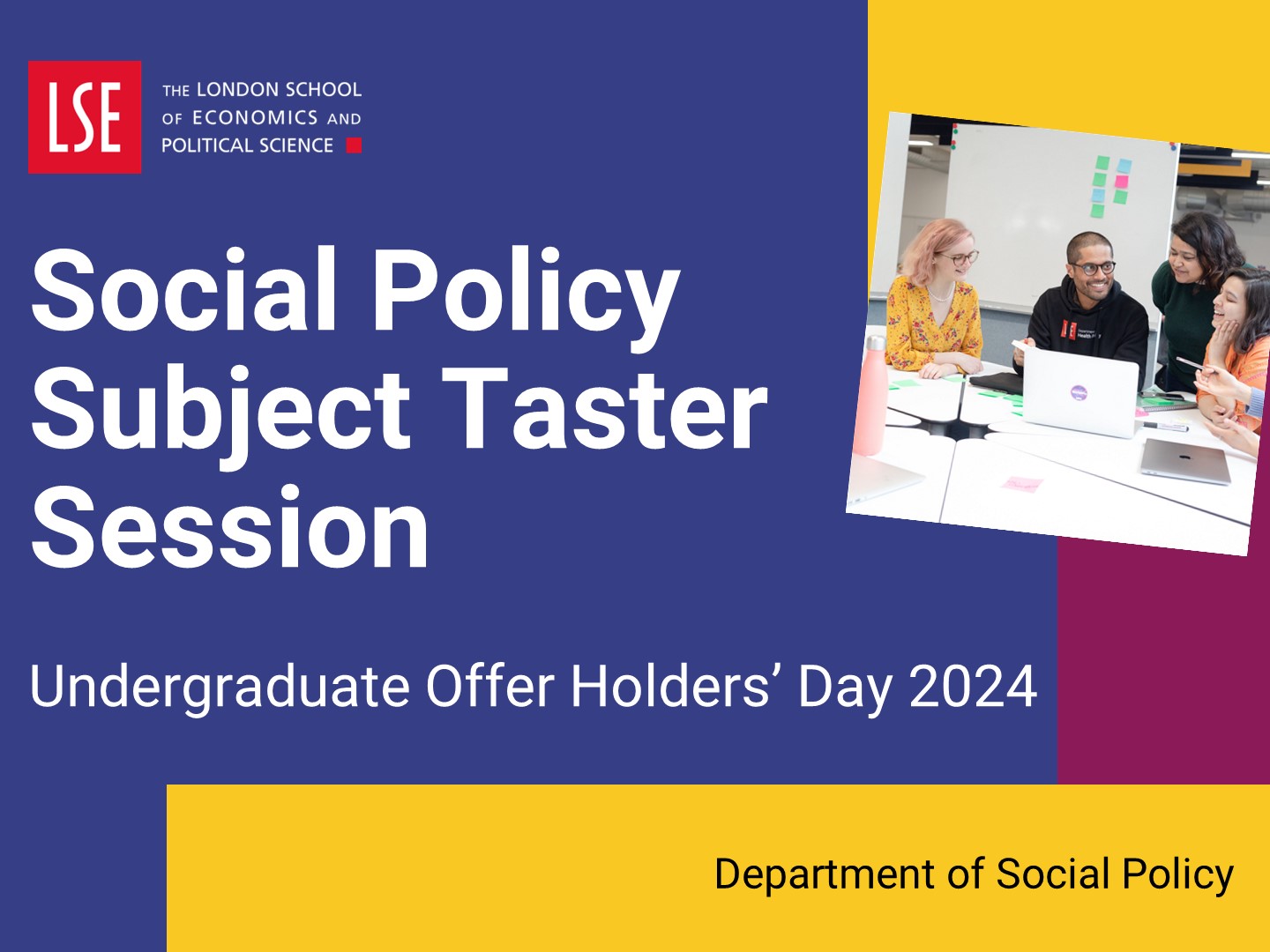 LSE THE LONDON SCHOOL OF ECONOMICS AND POLITICAL SCIENCE

Social Policy Subject Taster Session

Undergraduate Offer Holders' Day 2024

Department of Social Policy